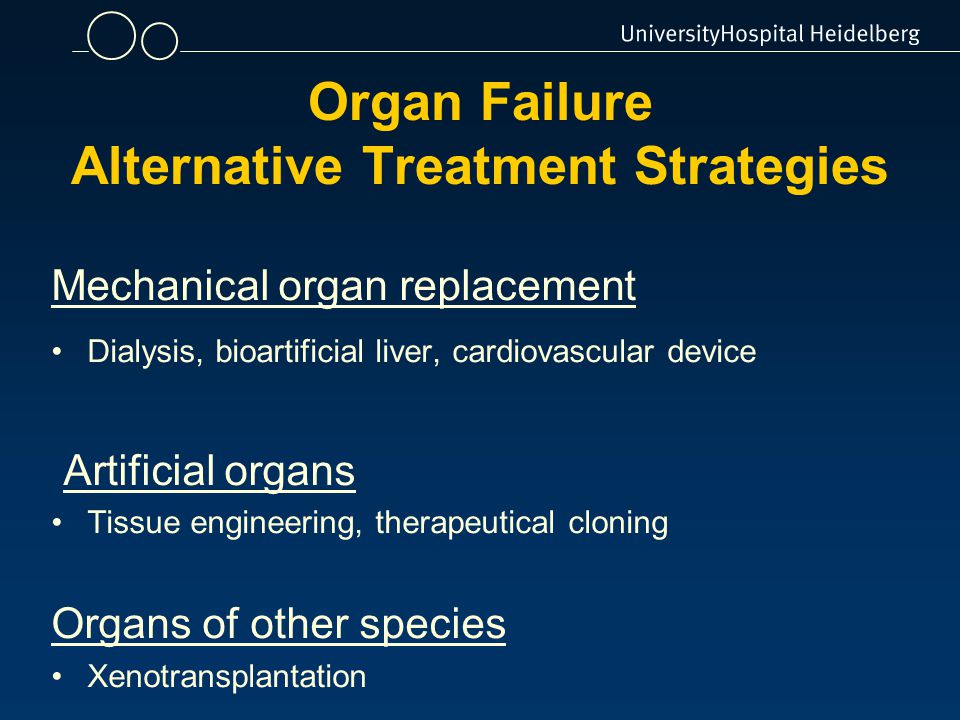 UniversityHospital Heidelberg

Organ Failure
Alternative Treatment Strategies

Mechanical organ replacement

• Dialysis, bioartificial liver, cardiovascular device

Artificial organs

• Tissue engineering, therapeutical cloning

Organs of other species

• Xenotransplantation